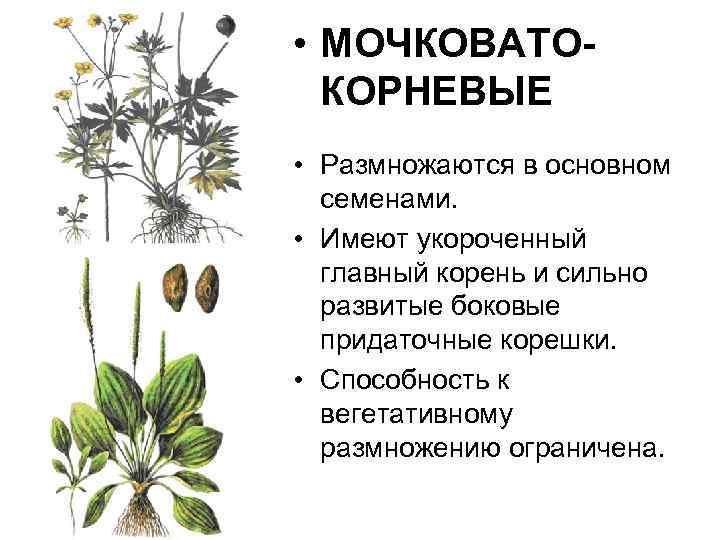 • МОЧКОВАТО-КОРНЕВЫЕ

• Размножаются в основном семенами.

• Имеют укороченный главный корень и сильно развитые боковые придаточные корешки.

• Способность к вегетативному размножению ограничена.